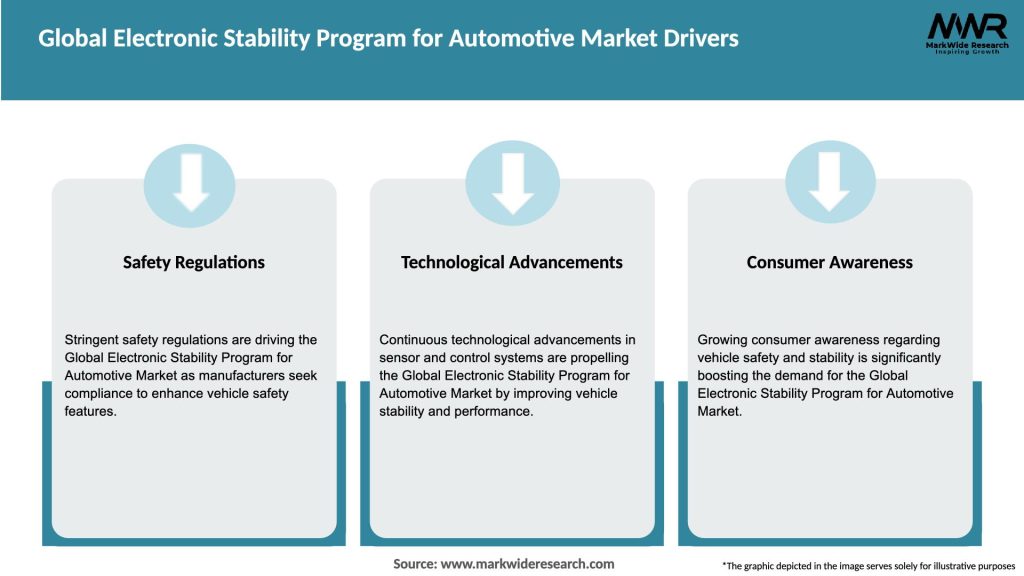 Global Electronic Stability Program for Automotive Market Drivers

MWR
MarkWide Research
Inspiring Growth

Safety Regulations

Stringent safety regulations are driving the Global Electronic Stability Program for Automotive Market as manufacturers seek compliance to enhance vehicle safety features.

Technological Advancements

Continuous technological advancements in sensor and control systems are propelling the Global Electronic Stability Program for Automotive Market by improving vehicle stability and performance.

Consumer Awareness

Growing consumer awareness regarding vehicle safety and stability is significantly boosting the demand for the Global Electronic Stability Program for Automotive Market.

Source: www.markwideresearch.com

*The graphic depicted in the image serves solely for illustrative purposes